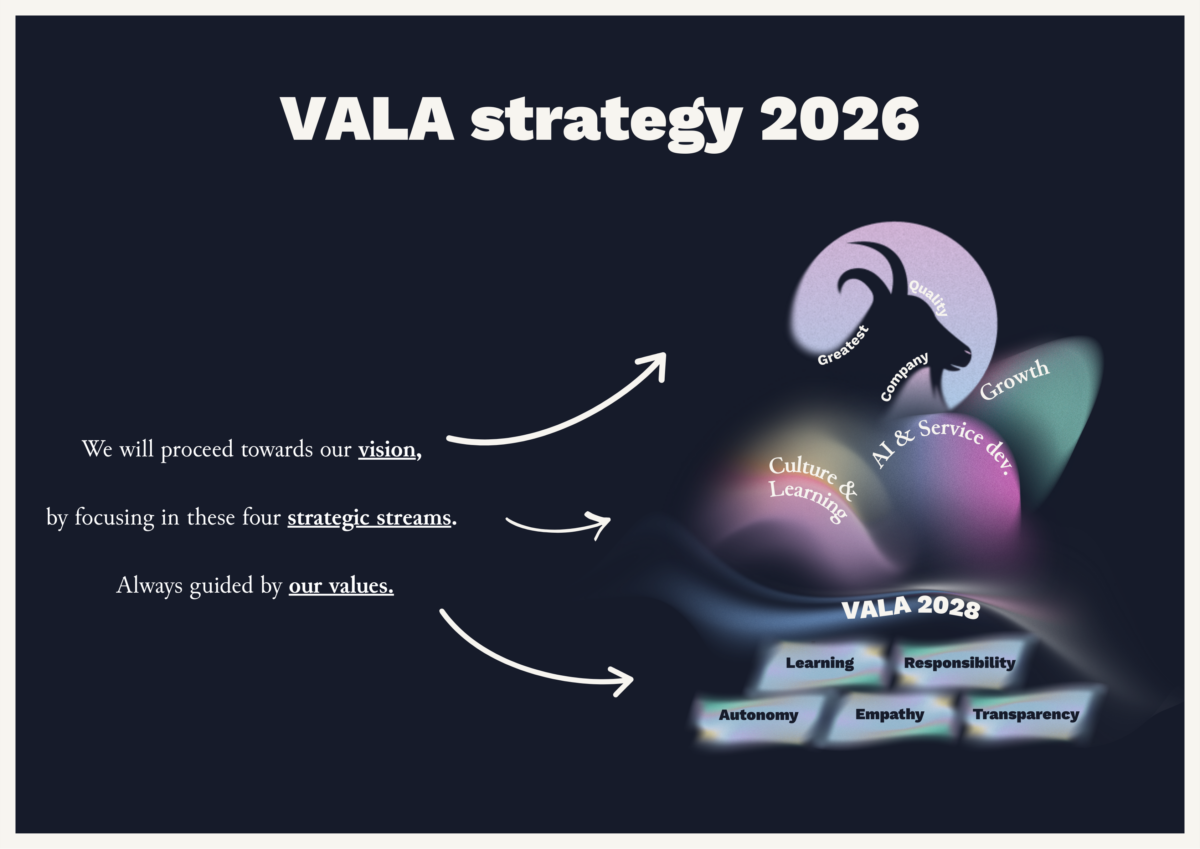 VALA strategy 2026

We will proceed towards our vision,

by focusing in these four strategic streams.

Always guided by our values.

Greatest Quality Company

Growth

AI & Service dev.

Culture & Learning

VALA 2028

Learning

Responsibility

Autonomy

Empathy

Transparency